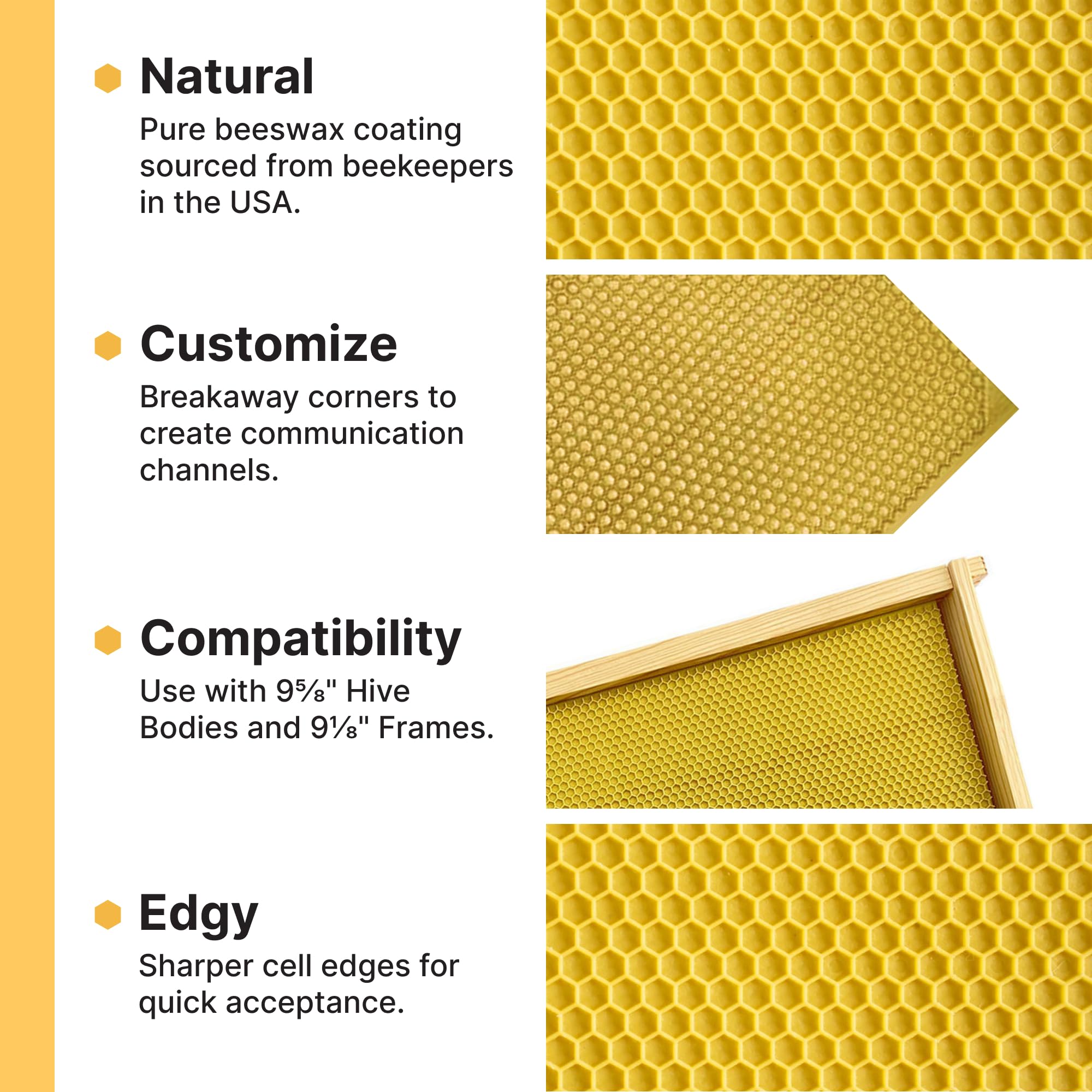 Natural

Pure beeswax coating sourced from beekeepers in the USA.

Customize

Breakaway corners to create communication channels.

Compatibility

Use with 9⅝" Hive Bodies and 9⅛" Frames.

Edgy

Sharper cell edges for quick acceptance.